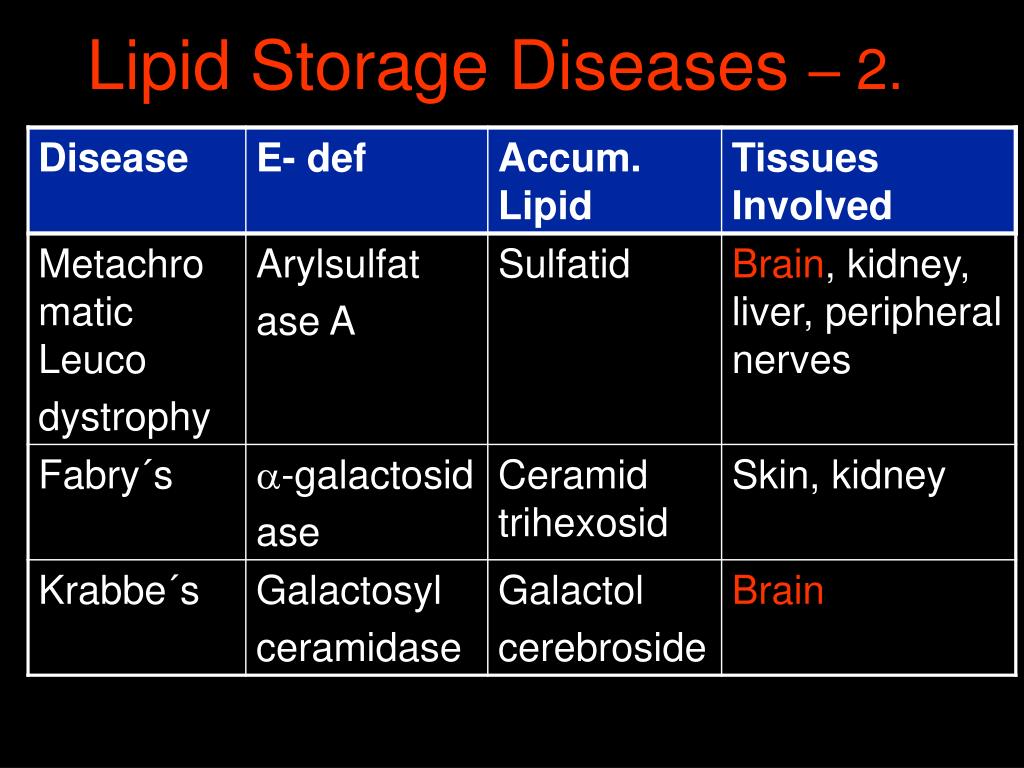 Lipid Storage Diseases – 2.

| Disease | E- def | Accum. Lipid | Tissues Involved |
|---|---|---|---|
| Metachro matic Leuco dystrophy | Arylsulfat ase A | Sulfatid | Brain, kidney, liver, peripheral nerves |
| Fabry´s | $\alpha$-galactosid ase | Ceramid trihexosid | Skin, kidney |
| Krabbe´s | Galactosyl ceramidase | Galactol cerebroside | Brain |